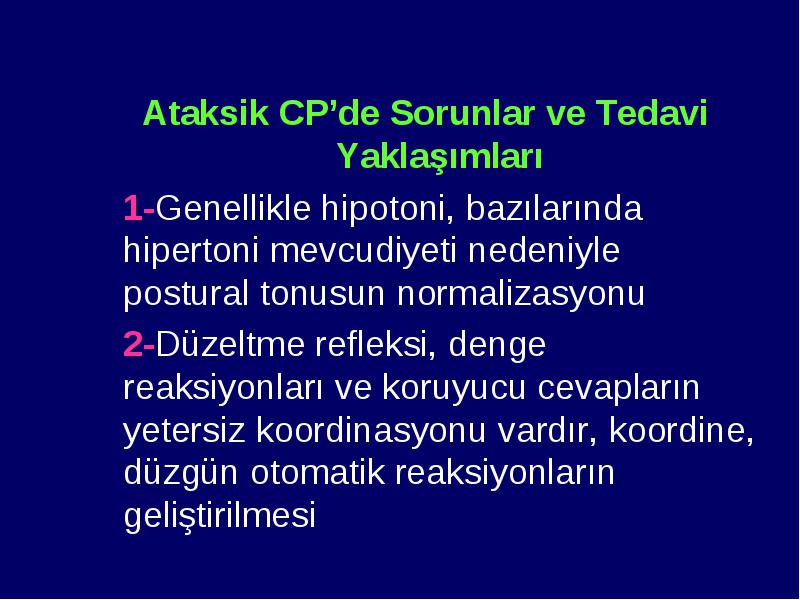 Ataksik CP’de Sorunlar ve Tedavi Yaklaşımları

1-Genellikle hipotoni, bazılarında hipertoni mevcudiyeti nedeniyle postural tonusun normalizasyonu

2-Düzeltme refleksi, denge reaksiyonları ve koruyucu cevapların yetersiz koordinasyonu vardır, koordine, düzgün otomatik reaksiyonların geliştirilmesi